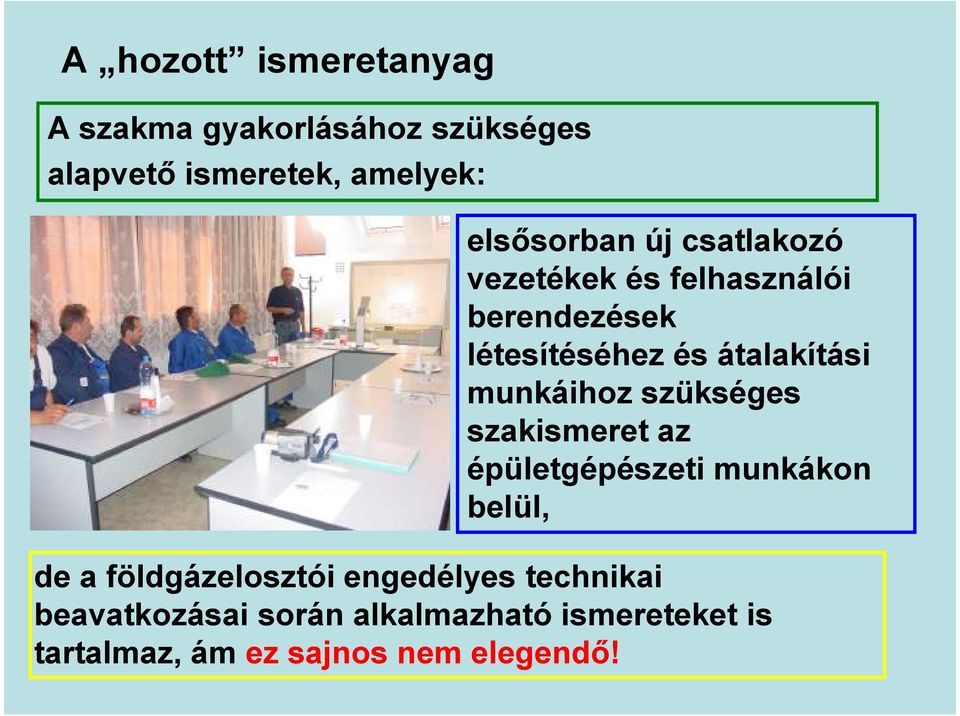 A „hozott” ismeretanyag

A szakma gyakorlásához szükséges alapvető ismeretek, amelyek:

elsősorban új csatlakozó vezetékek és felhasználói berendezések létesítéséhez és átalakítási munkáihoz szükséges szakismeret az épületgépészeti munkákon belül,

de a földgázelosztói engedélyes technikai beavatkozásai során alkalmazható ismereteket is tartalmaz, ám ez sajnos nem elegendő!